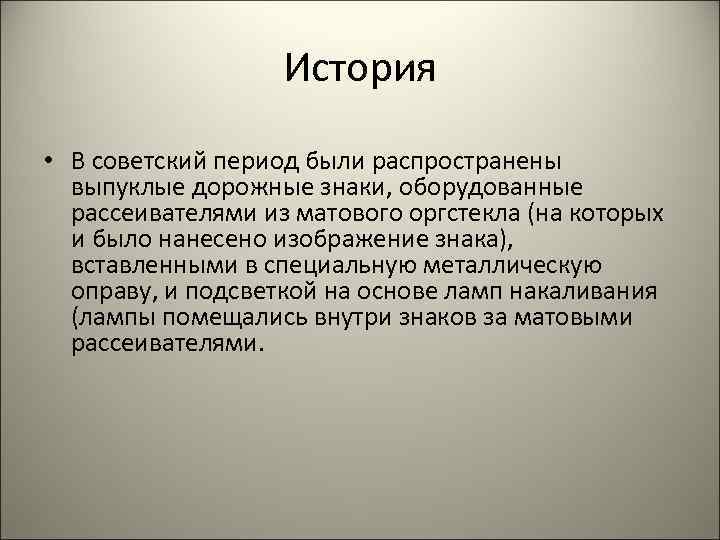 История

• В советский период были распространены выпуклые дорожные знаки, оборудованные рассеивателями из матового оргстекла (на которых и было нанесено изображение знака), вставленными в специальную металлическую оправу, и подсветкой на основе ламп накаливания (лампы помещались внутри знаков за матовыми рассеивателями.